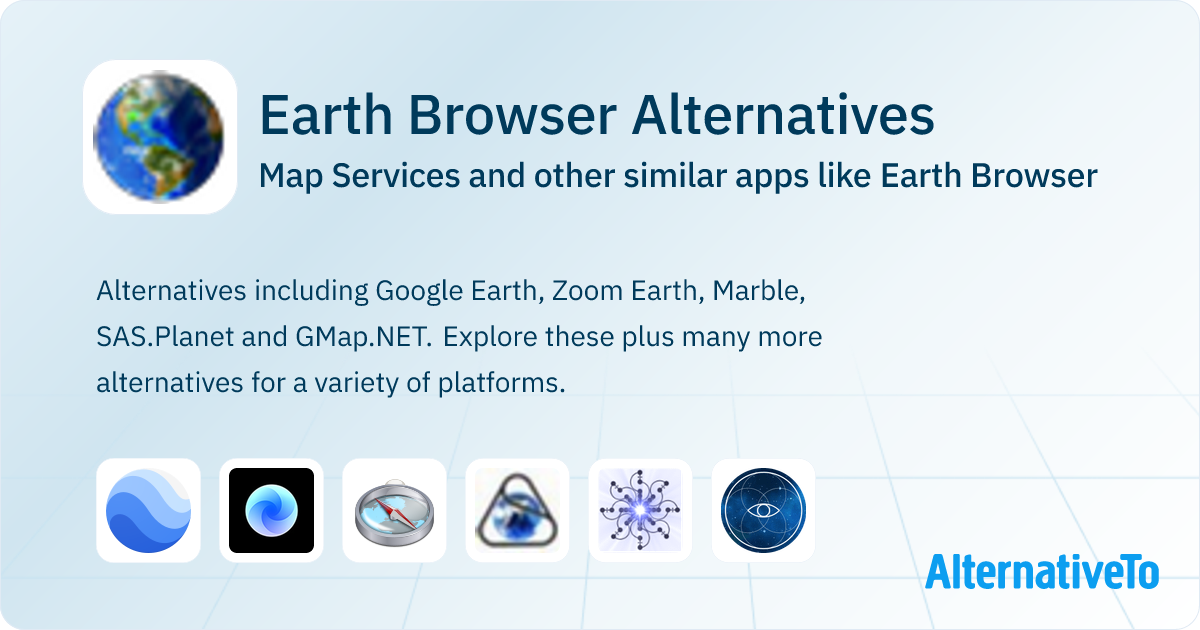 Earth Browser Alternatives
Map Services and other similar apps like Earth Browser

Alternatives including Google Earth, Zoom Earth, Marble, SAS.Planet and GMap.NET. Explore these plus many more alternatives for a variety of platforms.

AlternativeTo